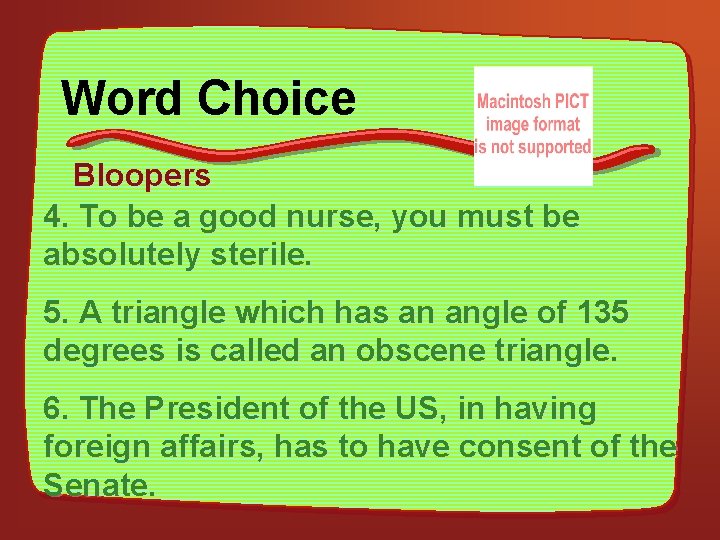 Word Choice

Macintosh PICT image format is not supported

Bloopers

4. To be a good nurse, you must be absolutely sterile.

5. A triangle which has an angle of 135 degrees is called an obscene triangle.

6. The President of the US, in having foreign affairs, has to have consent of the Senate.